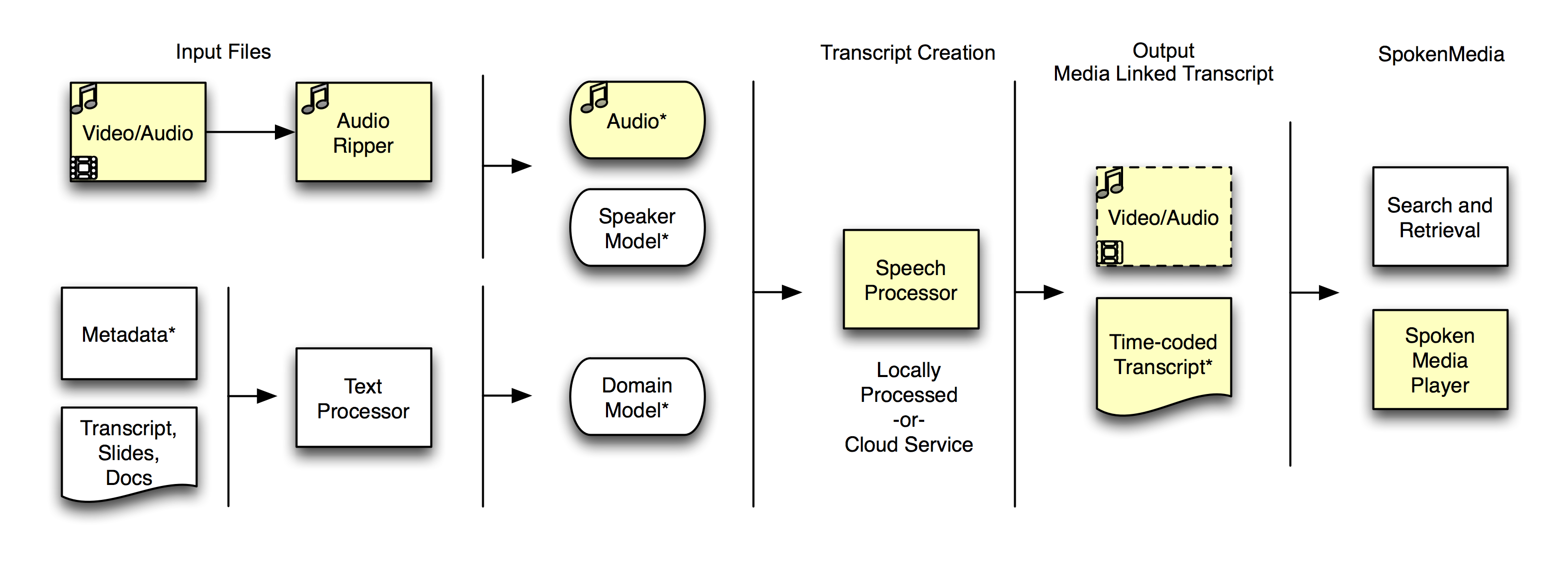 Input Files

Video/Audio

Audio Ripper

Metadata*

Transcript, Slides, Docs

Text Processor

Audio*

Speaker Model*

Domain Model*

Transcript Creation

Speech Processor

Locally Processed -or- Cloud Service

Output
Media Linked Transcript

Video/Audio

Time-coded Transcript*

SpokenMedia

Search and Retrieval

Spoken Media Player